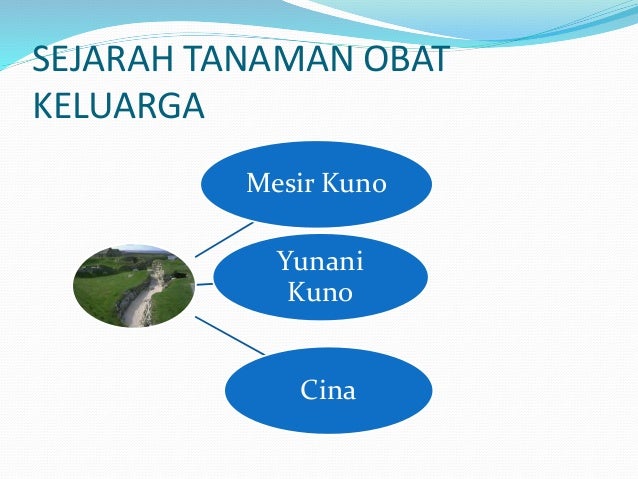 SEJARAH TANAMAN OBAT KELUARGA

Mesir Kuno

Yunani Kuno

Cina